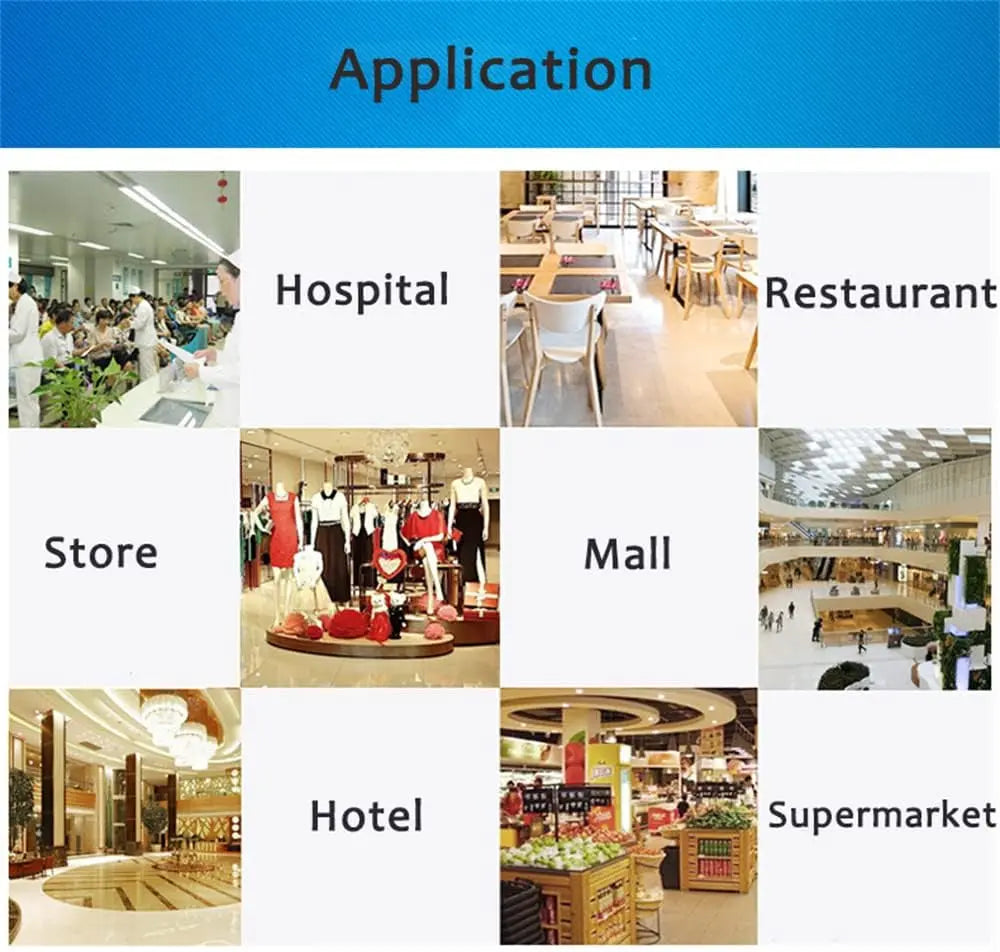 Application

Hospital

Restaurant

Store

Mall

Hotel

Supermarket